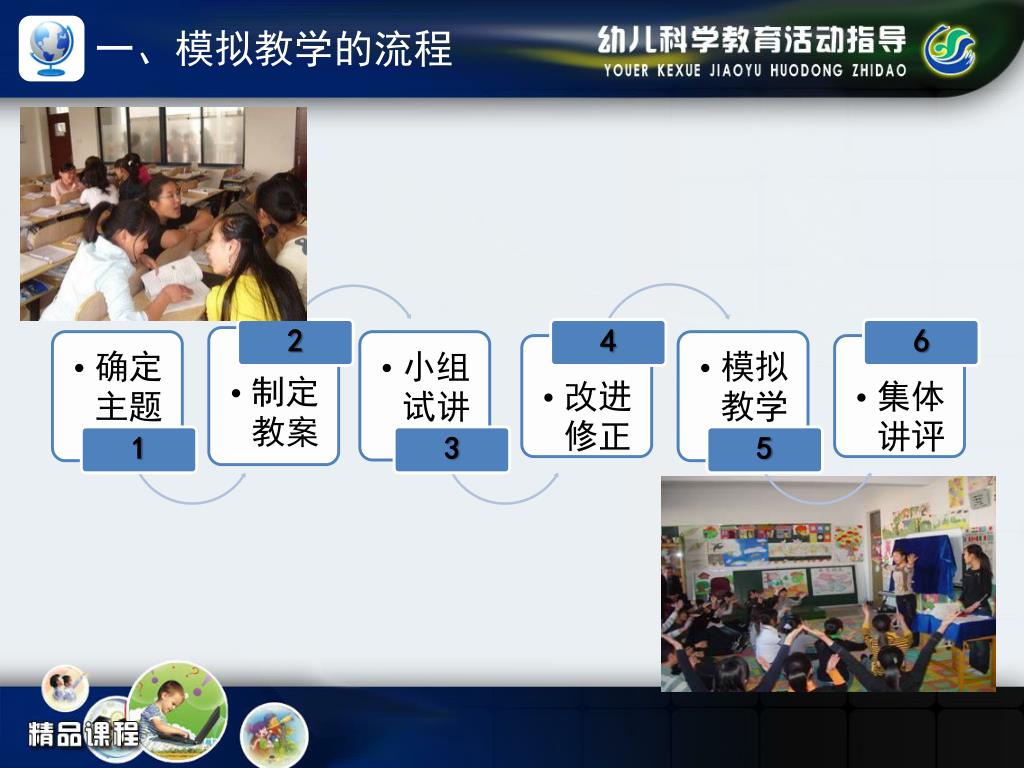 一、模拟教学的流程

幼儿科学教育活动指导
YOUER KEXUE JIAOYU HUODONG ZHIDAO

• 确定主题
1

2
• 制定教案

• 小组试讲
3

4
• 改进修正

• 模拟教学
5

6
• 集体讲评

精品课程